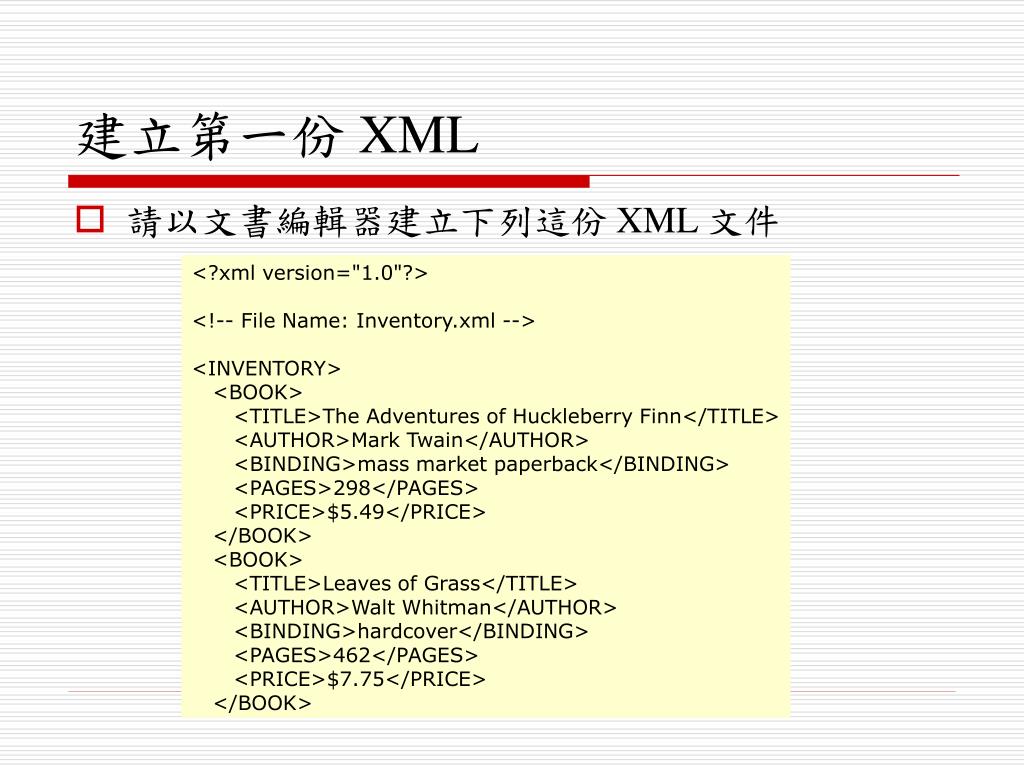 建立第一份 XML

請以文書編輯器建立下列這份 XML 文件

<?xml version="1.0"?>

<!-- File Name: Inventory.xml -->

<INVENTORY>
<BOOK>
<TITLE>The Adventures of Huckleberry Finn</TITLE>
<AUTHOR>Mark Twain</AUTHOR>
<BINDING>mass market paperback</BINDING>
<PAGES>298</PAGES>
<PRICE>$5.49</PRICE>
</BOOK>
<BOOK>
<TITLE>Leaves of Grass</TITLE>
<AUTHOR>Walt Whitman</AUTHOR>
<BINDING>hardcover</BINDING>
<PAGES>462</PAGES>
<PRICE>$7.75</PRICE>
</BOOK>